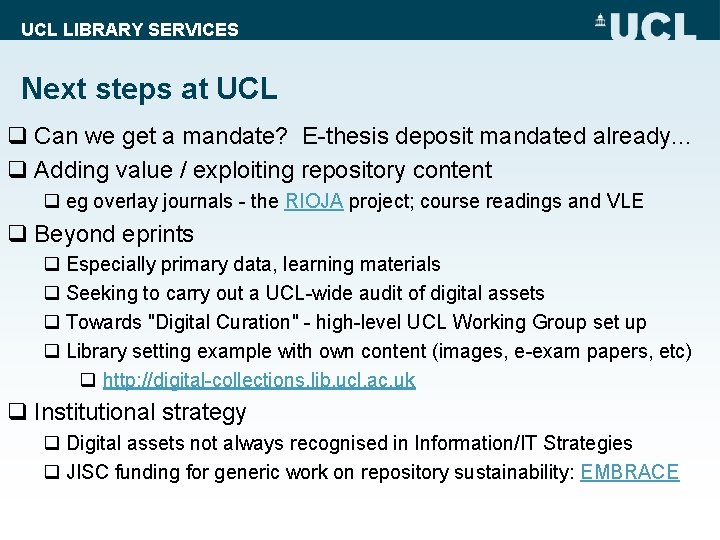 UCL LIBRARY SERVICES

UCL

Next steps at UCL

❑ Can we get a mandate? E-thesis deposit mandated already…
❑ Adding value / exploiting repository content
❑ eg overlay journals - the RIOJA project; course readings and VLE
❑ Beyond eprints
❑ Especially primary data, learning materials
❑ Seeking to carry out a UCL-wide audit of digital assets
❑ Towards "Digital Curation" - high-level UCL Working Group set up
❑ Library setting example with own content (images, e-exam papers, etc)
❑ http://digital-collections.lib.ucl.ac.uk
❑ Institutional strategy
❑ Digital assets not always recognised in Information/IT Strategies
❑ JISC funding for generic work on repository sustainability: EMBRACE